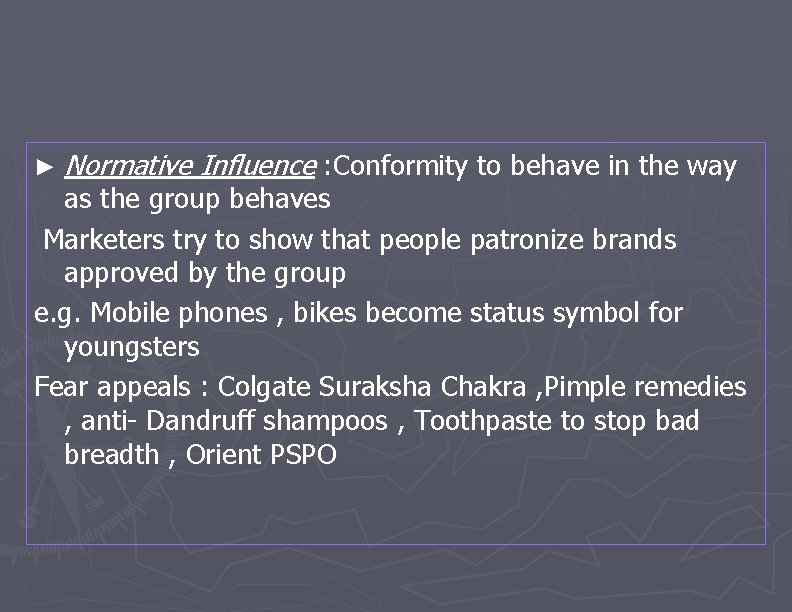 ► Normative Influence :Conformity to behave in the way as the group behaves

Marketers try to show that people patronize brands approved by the group

e.g. Mobile phones , bikes become status symbol for youngsters

Fear appeals : Colgate Suraksha Chakra ,Pimple remedies , anti- Dandruff shampoos , Toothpaste to stop bad breadth , Orient PSPO